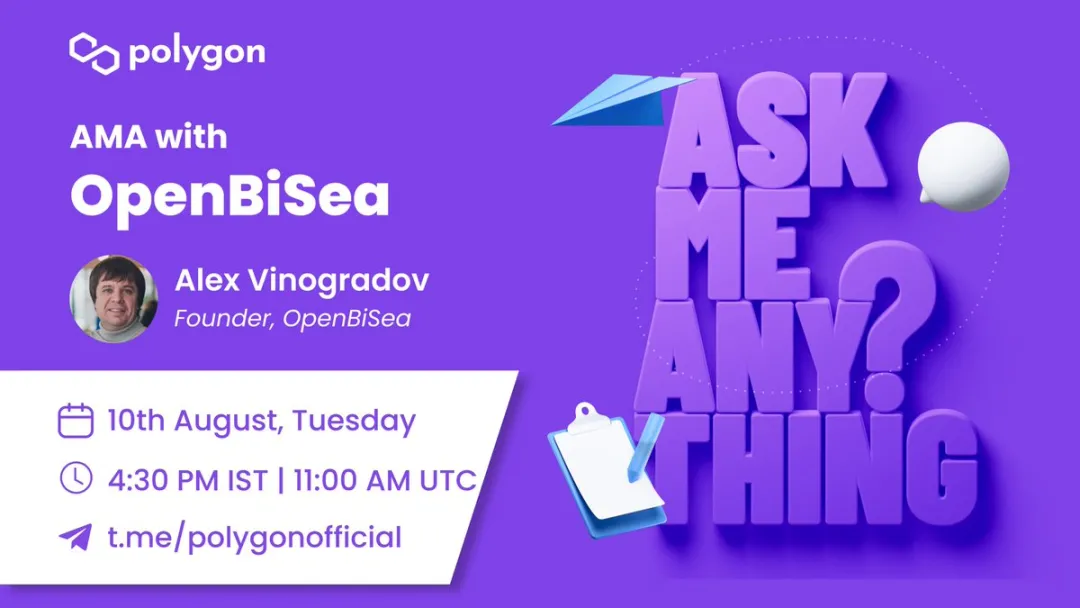 polygon

AMA with
OpenBiSea

Alex Vinogradov
Founder, OpenBiSea

10th August, Tuesday

4:30 PM IST | 11:00 AM UTC

t.me/polygonofficial

ASK
ME
ANY?
THING